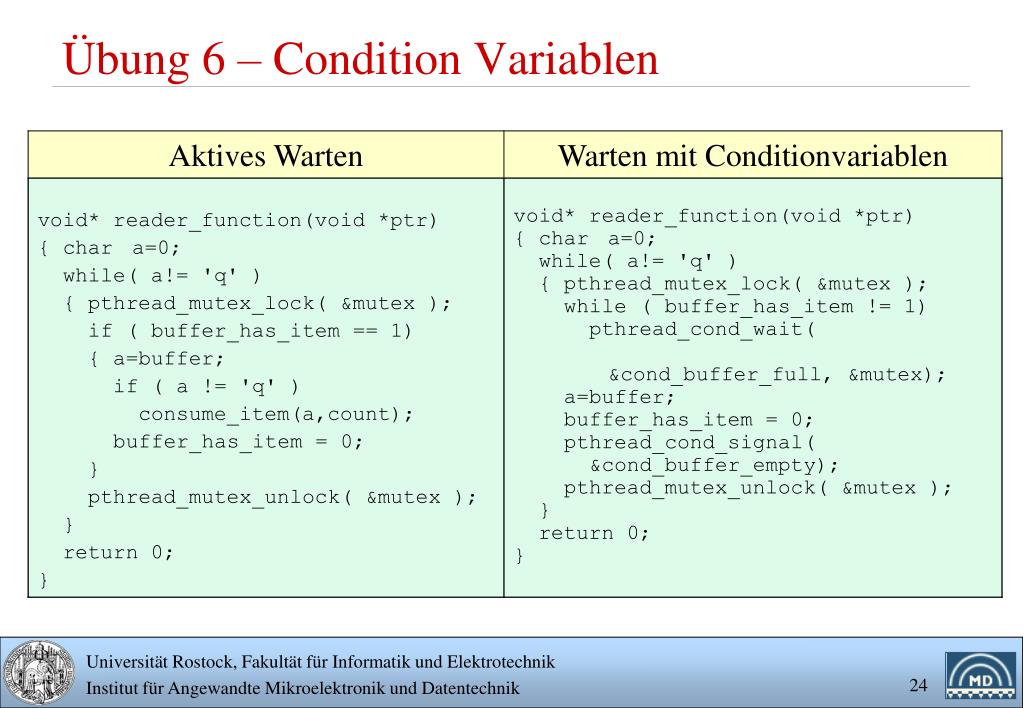 Übung 6 – Condition Variablen

| Aktives Warten | Warten mit Conditionvariablen |
|---|---|
| void* reader_function(void *ptr)<br>{ char a=0;<br>while( a!= 'q' )<br>{ pthread_mutex_lock( &mutex );<br>if ( buffer_has_item == 1)<br>{ a=buffer;<br>if ( a != 'q' )<br>consume_item(a,count);<br>buffer_has_item = 0;<br>}<br>pthread_mutex_unlock( &mutex );<br>}<br>return 0;<br>} | void* reader_function(void *ptr)<br>{ char a=0;<br>while( a!= 'q' )<br>{ pthread_mutex_lock( &mutex );<br>while ( buffer_has_item != 1)<br>pthread_cond_wait(<br>&cond_buffer_full, &mutex);<br>a=buffer;<br>buffer_has_item = 0;<br>pthread_cond_signal(<br>&cond_buffer_empty);<br>pthread_mutex_unlock( &mutex );<br>}<br>return 0;<br>} |

Universität Rostock, Fakultät für Informatik und Elektrotechnik
Institut für Angewandte Mikroelektronik und Datentechnik
24
MD